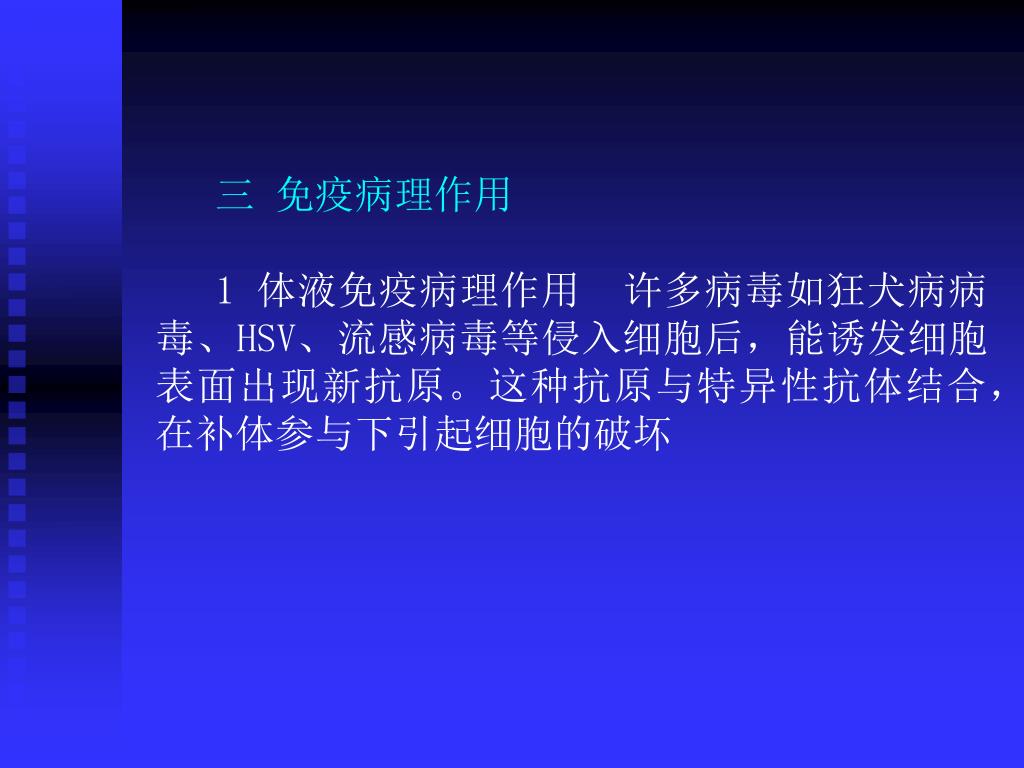 三 免疫病理作用

1 体液免疫病理作用 许多病毒如狂犬病病毒、HSV、流感病毒等侵入细胞后，能诱发细胞表面出现新抗原。这种抗原与特异性抗体结合，在补体参与下引起细胞的破坏